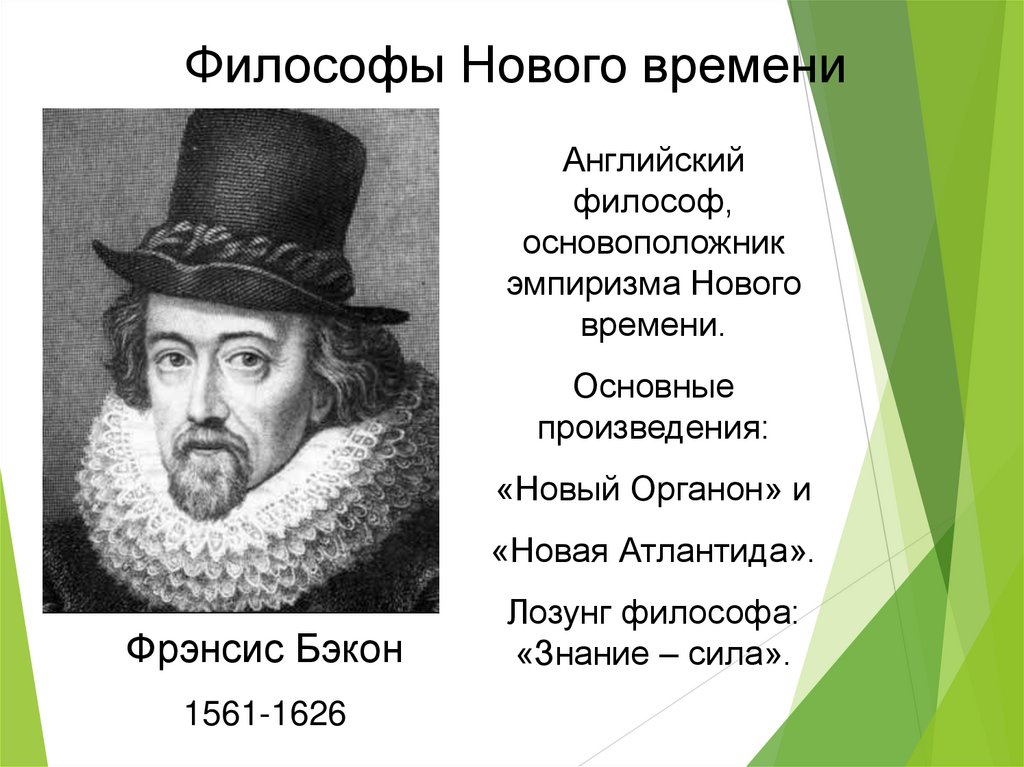 Философы Нового времени

Английский философ, основоположник эмпиризма Нового времени.

Основные произведения:

«Новый Органон» и

«Новая Атлантида».

Лозунг философа: «Знание – сила».

Фрэнсис Бэкон

1561-1626